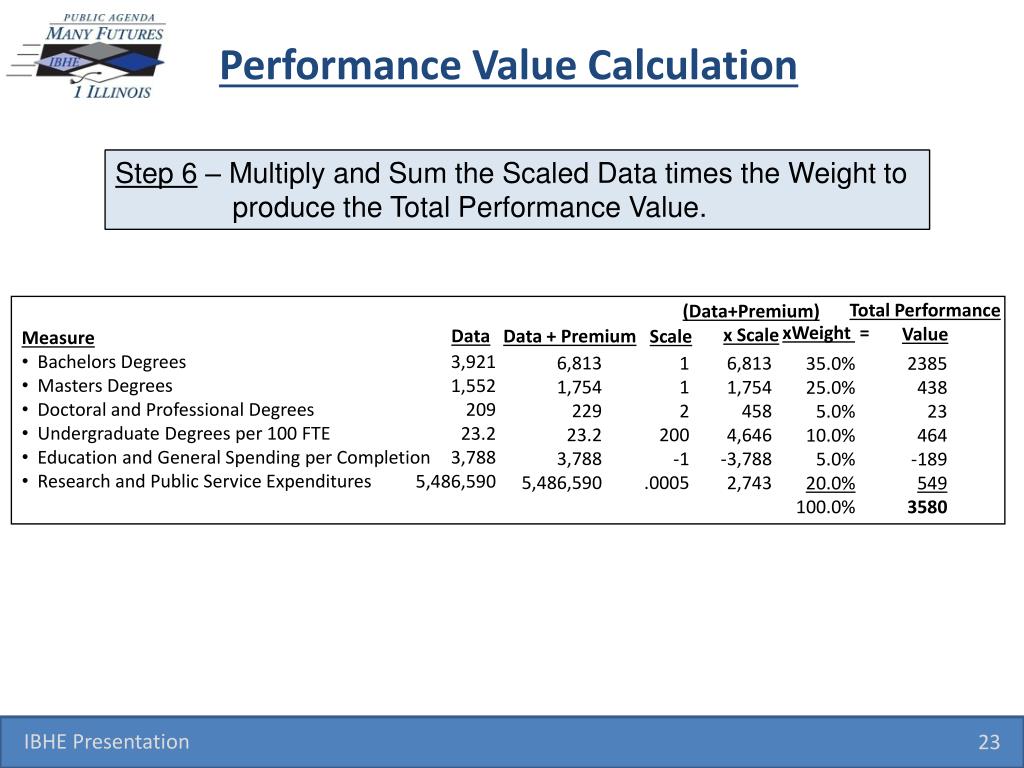 PUBLIC AGENDA
MANY FUTURES
IBHE
1 ILLINOIS

Performance Value Calculation

Step 6 – Multiply and Sum the Scaled Data times the Weight to produce the Total Performance Value.

| Measure | Data | Data + Premium | Scale | (Data+Premium) x Scale | xWeight = | Total Performance Value |
|---|---|---|---|---|---|---|
| • Bachelors Degrees | 3,921 | 6,813 | 1 | 6,813 | 35.0% | 2385 |
| • Masters Degrees | 1,552 | 1,754 | 1 | 1,754 | 25.0% | 438 |
| • Doctoral and Professional Degrees | 209 | 229 | 2 | 458 | 5.0% | 23 |
| • Undergraduate Degrees per 100 FTE | 23.2 | 23.2 | 200 | 4,646 | 10.0% | 464 |
| • Education and General Spending per Completion | 3,788 | 3,788 | -1 | -3,788 | 5.0% | -189 |
| • Research and Public Service Expenditures | 5,486,590 | 5,486,590 | .0005 | 2,743 | 20.0% | 549 |
| | | | | | 100.0% | 3580 |

IBHE Presentation
23